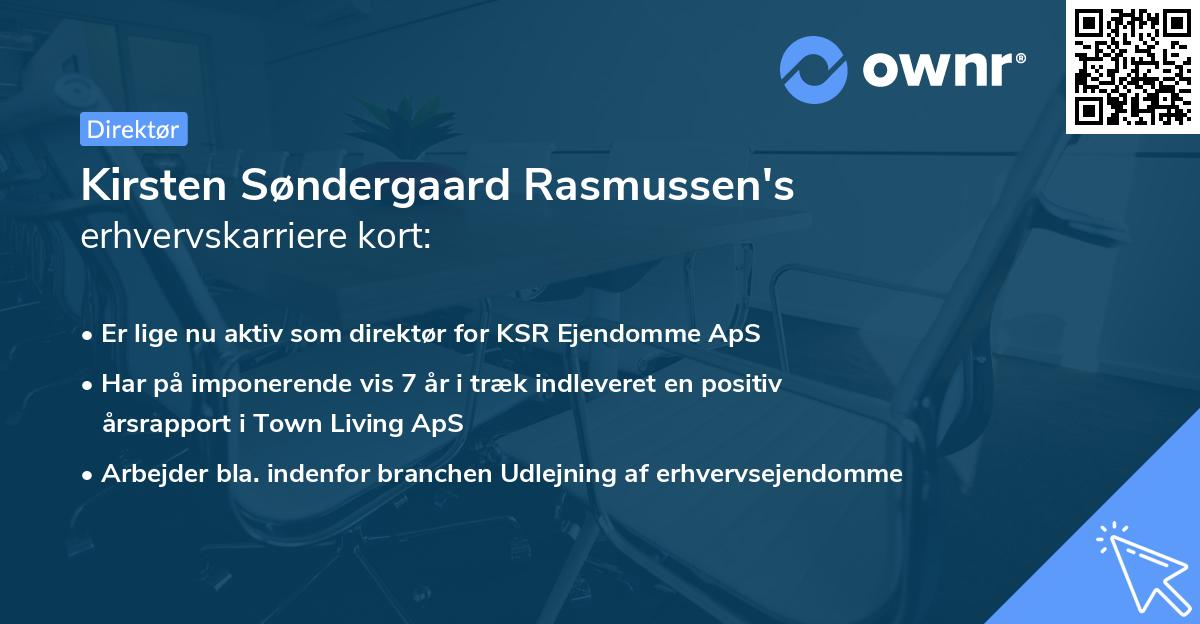 ownr®

Direktør

Kirsten Søndergaard Rasmussen's
erhvervskarriere kort:

• Er lige nu aktiv som direktør for KSR Ejendomme ApS
• Har på imponerende vis 7 år i træk indleveret en positiv årsrapport i Town Living ApS
• Arbejder bla. indenfor branchen Udlejning af erhvervsejendomme